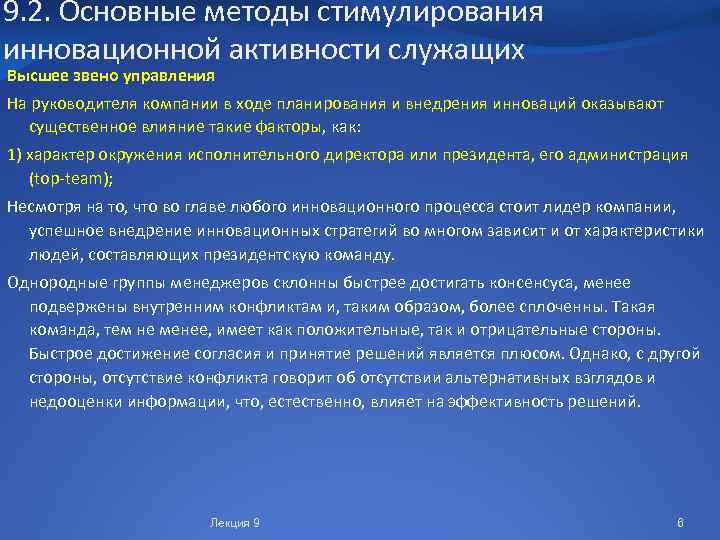 9.2. Основные методы стимулирования инновационной активности служащих

Высшее звено управления

На руководителя компании в ходе планирования и внедрения инноваций оказывают существенное влияние такие факторы, как:

1) характер окружения исполнительного директора или президента, его администрация (top-team);

Несмотря на то, что во главе любого инновационного процесса стоит лидер компании, успешное внедрение инновационных стратегий во многом зависит и от характеристики людей, составляющих президентскую команду.

Однородные группы менеджеров склонны быстрее достигать консенсуса, менее подвержены внутренним конфликтам и, таким образом, более сплоченны. Такая команда, тем не менее, имеет как положительные, так и отрицательные стороны. Быстрое достижение согласия и принятие решений является плюсом. Однако, с другой стороны, отсутствие конфликта говорит об отсутствии альтернативных взглядов и недооценки информации, что, естественно, влияет на эффективность решений.

Лекция 9

6